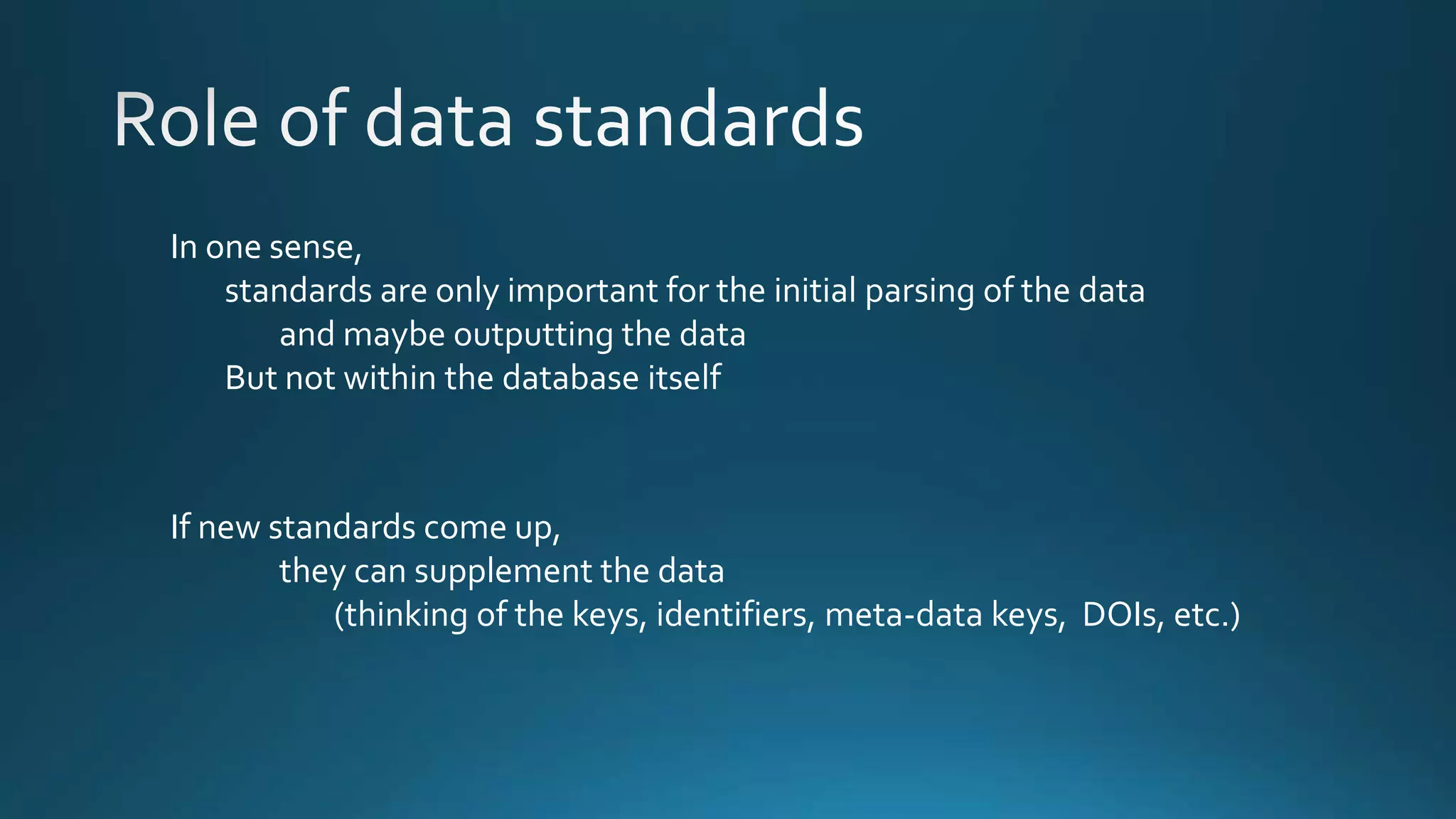 Role of data standards

In one sense,
standards are only important for the initial parsing of the data
and maybe outputting the data
But not within the database itself

If new standards come up,
they can supplement the data
(thinking of the keys, identifiers, meta-data keys, DOIs, etc.)